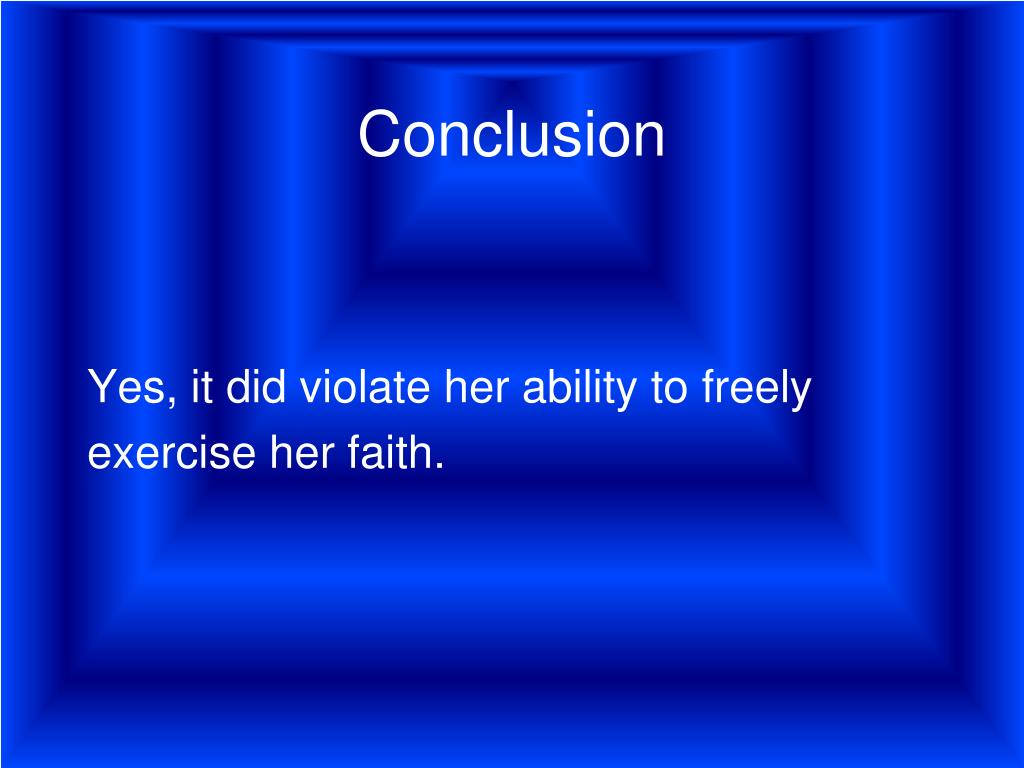 Conclusion

Yes, it did violate her ability to freely exercise her faith.